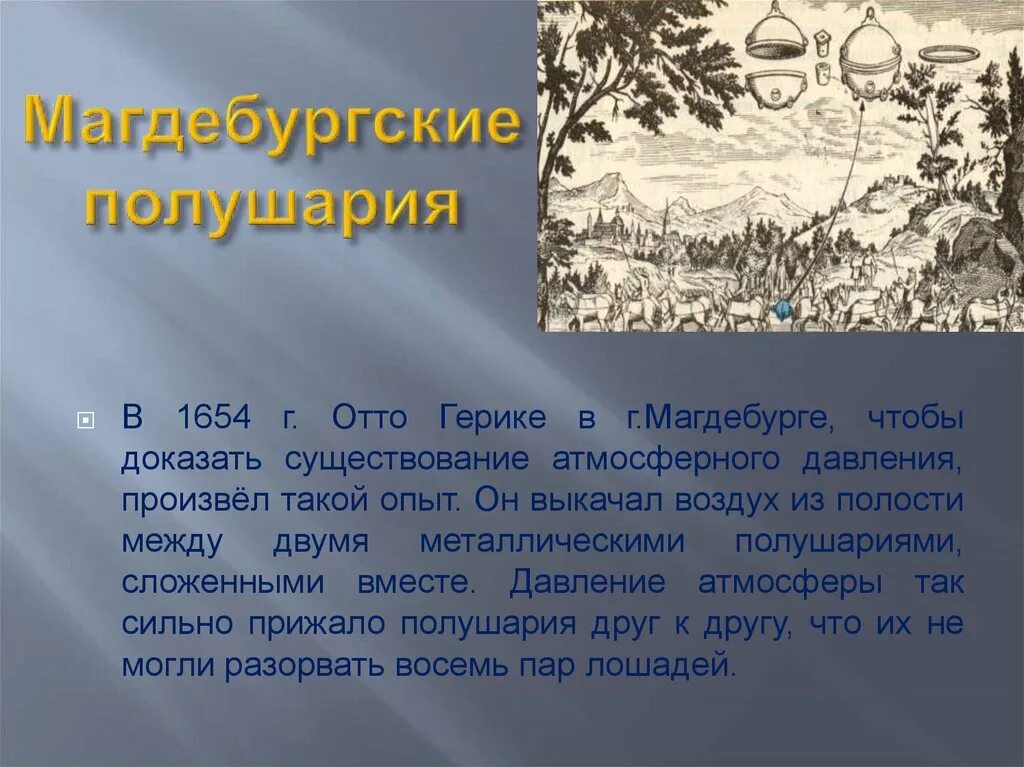 Магдебургские полушария

В 1654 г. Отто Герике в г.Магдебурге, чтобы доказать существование атмосферного давления, произвёл такой опыт. Он выкачал воздух из полости между двумя металлическими полушариями, сложенными вместе. Давление атмосферы так сильно прижало полушария друг к другу, что их не могли разорвать восемь пар лошадей.